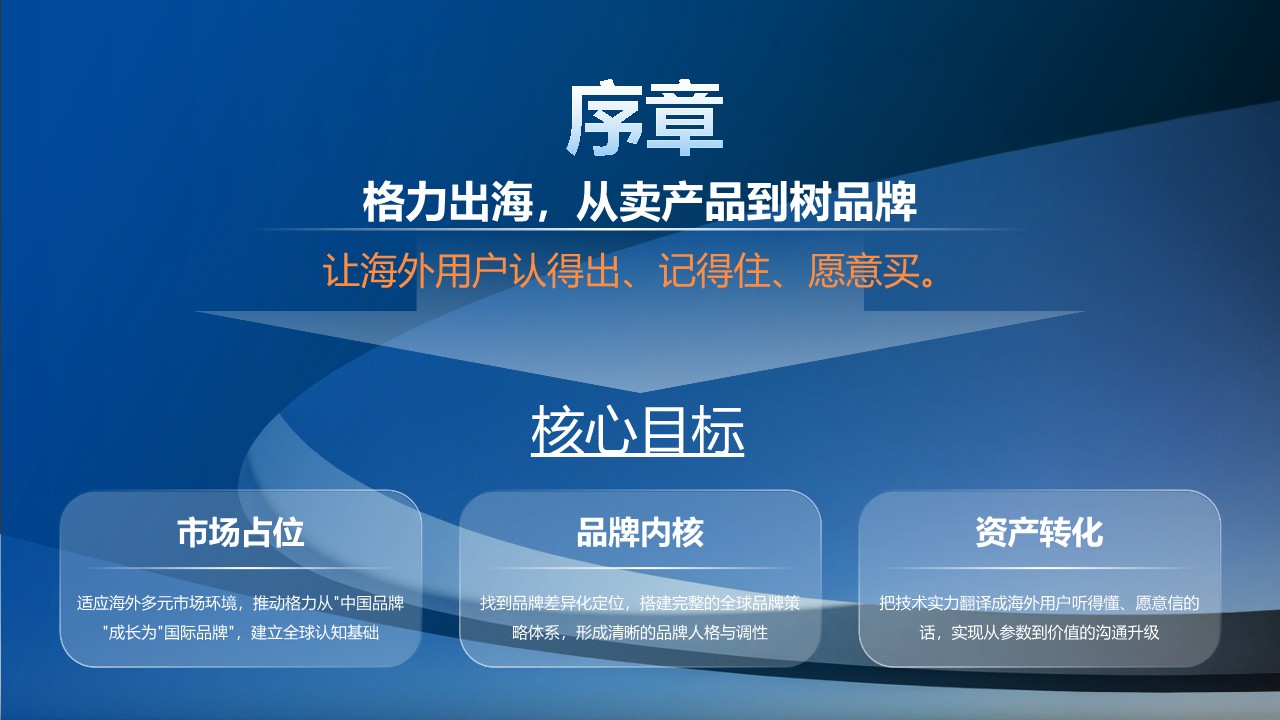 序章

格力出海，从卖产品到树品牌

让海外用户认得出、记得住、愿意买。

核心目标

市场占位

适应海外多元市场环境，推动格力从"中国品牌"成长为"国际品牌"，建立全球认知基础

品牌内核

找到品牌差异化定位，搭建完整的全球品牌策略体系，形成清晰的品牌人格与调性

资产转化

把技术实力翻译成海外用户听得懂、愿意信的话，实现从参数到价值的沟通升级